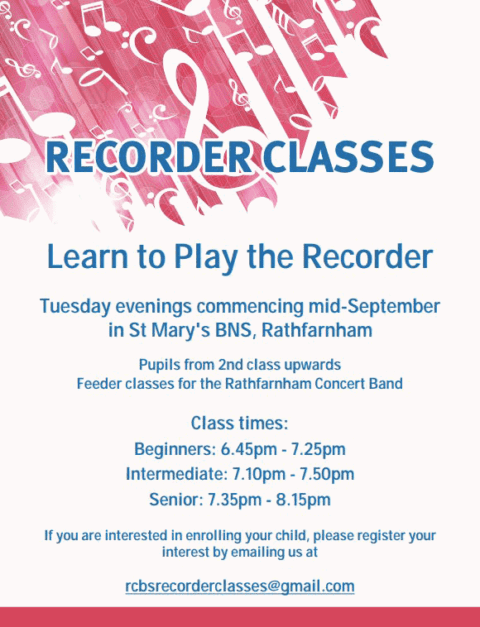 RECORDER CLASSES

Learn to Play the Recorder

Tuesday evenings commencing mid-September in St Mary's BNS, Rathfarnham

Pupils from 2nd class upwards
Feeder classes for the Rathfarnham Concert Band

Class times:
Beginners: 6.45pm - 7.25pm
Intermediate: 7.10pm - 7.50pm
Senior: 7.35pm - 8.15pm

If you are interested in enrolling your child, please register your interest by emailing us at

rcbsrecorderclasses@gmail.com